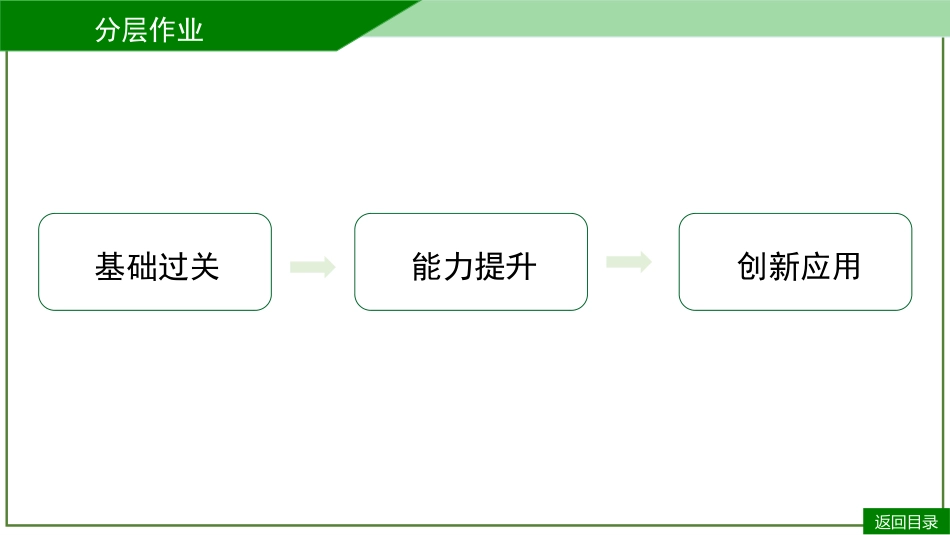 分层作业

基础过关

能力提升

创新应用

返回目录